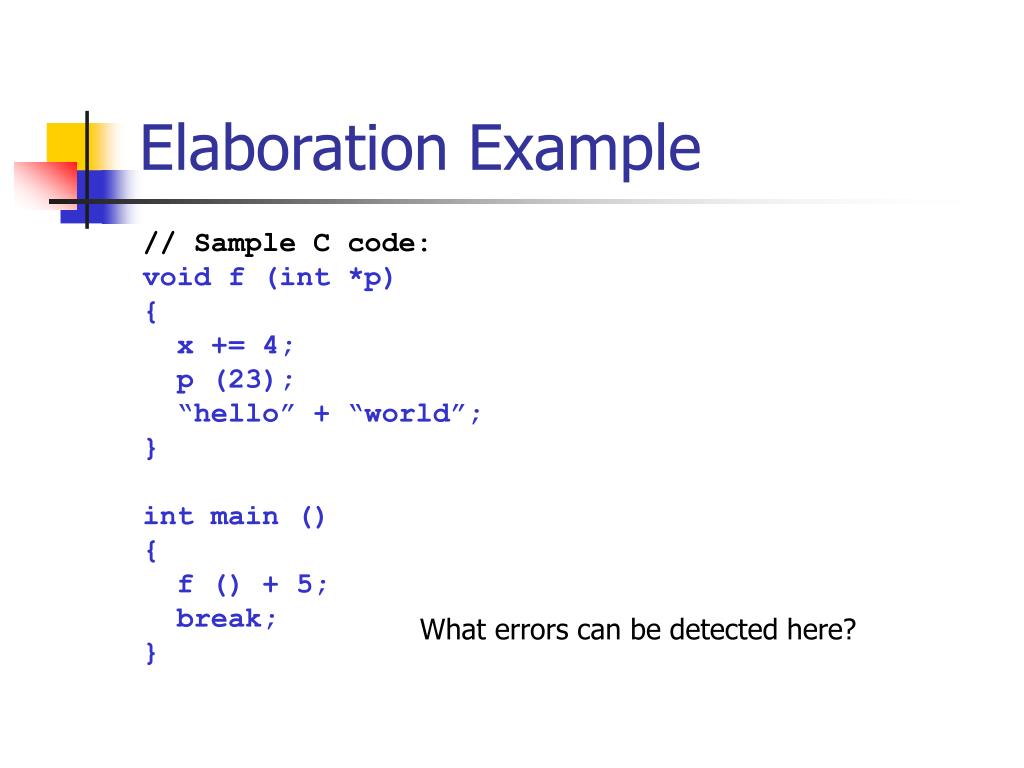 Elaboration Example

// Sample C code:
void f (int *p)
{
  x += 4;
  p (23);
  “hello” + “world”;
}

int main ()
{
  f () + 5;
  break;
}

What errors can be detected here?